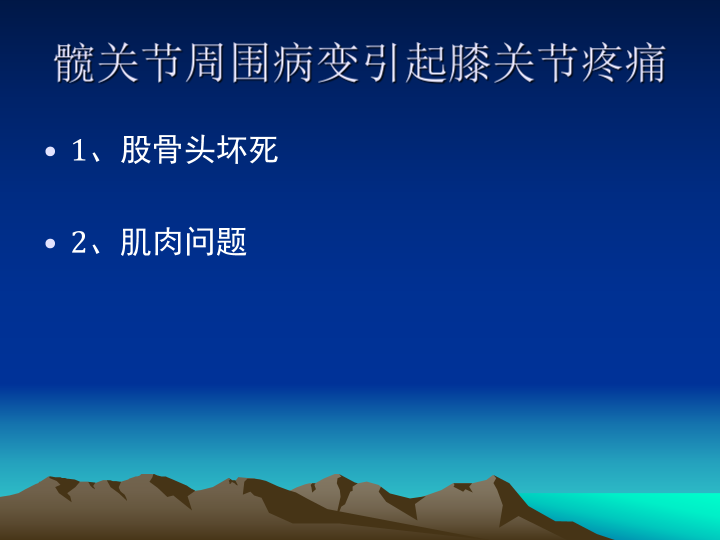 髋关节周围病变引起膝关节疼痛

• 1、股骨头坏死

• 2、肌肉问题